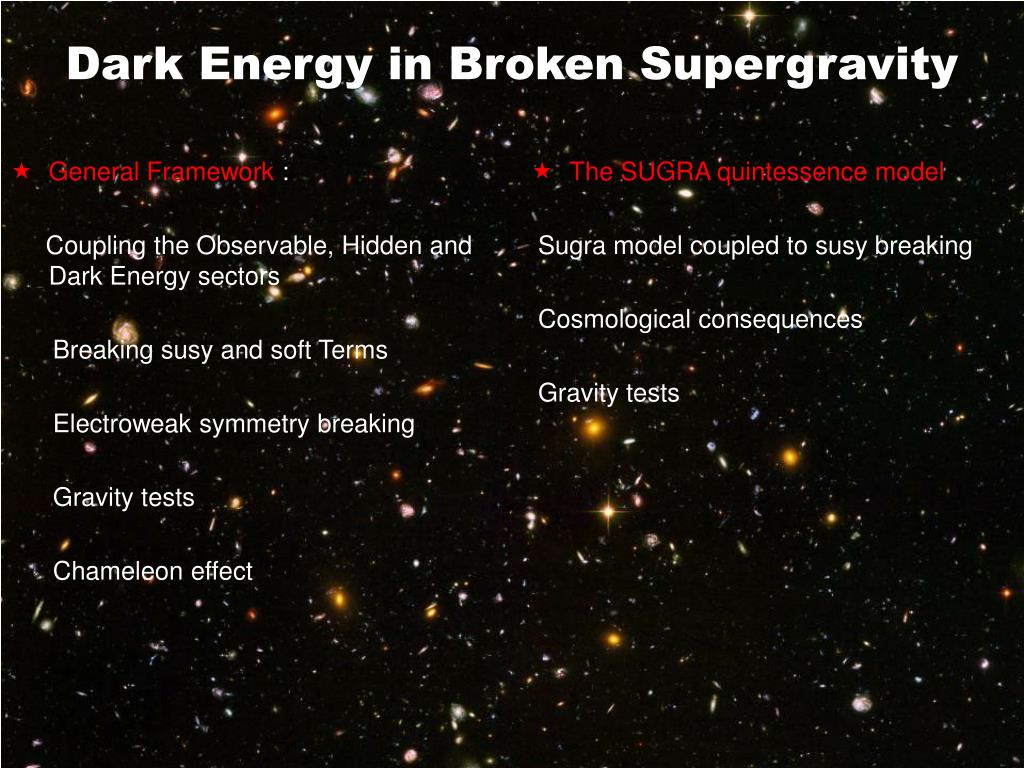 Dark Energy in Broken Supergravity

★ General Framework :

Coupling the Observable, Hidden and Dark Energy sectors

Breaking susy and soft Terms

Electroweak symmetry breaking

Gravity tests

Chameleon effect

★ The SUGRA quintessence model

Sugra model coupled to susy breaking

Cosmological consequences

Gravity tests